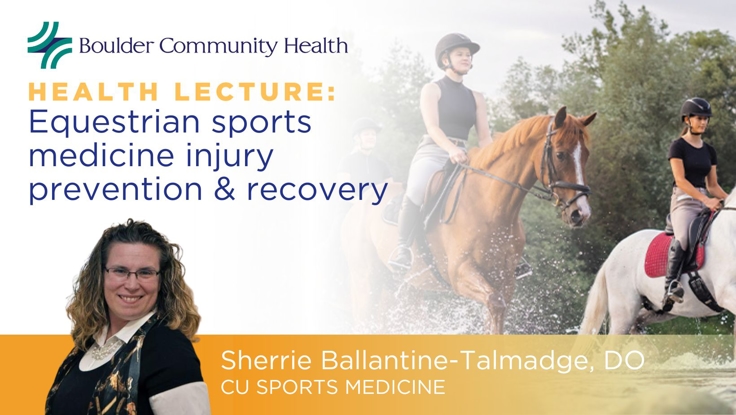 Boulder Community Health

HEALTH LECTURE:
Equestrian sports medicine injury prevention & recovery

Sherrie Ballantine-Talmadge, DO
CU SPORTS MEDICINE